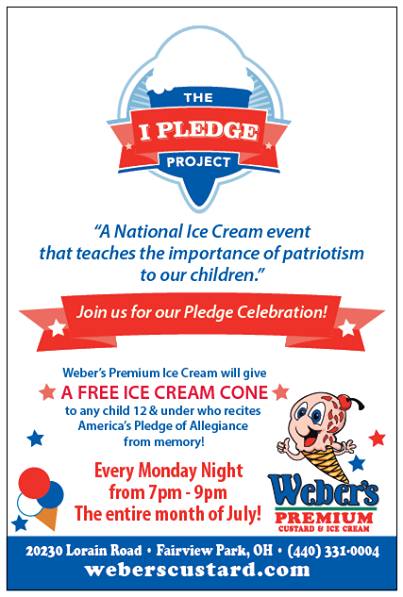 THE
I PLEDGE
PROJECT

"A National Ice Cream event that teaches the importance of patriotism to our children."

Join us for our Pledge Celebration!

Weber's Premium Ice Cream will give
A FREE ICE CREAM CONE
to any child 12 & under who recites America's Pledge of Allegiance from memory!

Every Monday Night
from 7pm - 9pm
The entire month of July!

Weber's
PREMIUM
CUSTARD & ICE CREAM

20230 Lorain Road • Fairview Park, OH • (440) 331-0004
weberscustard.com